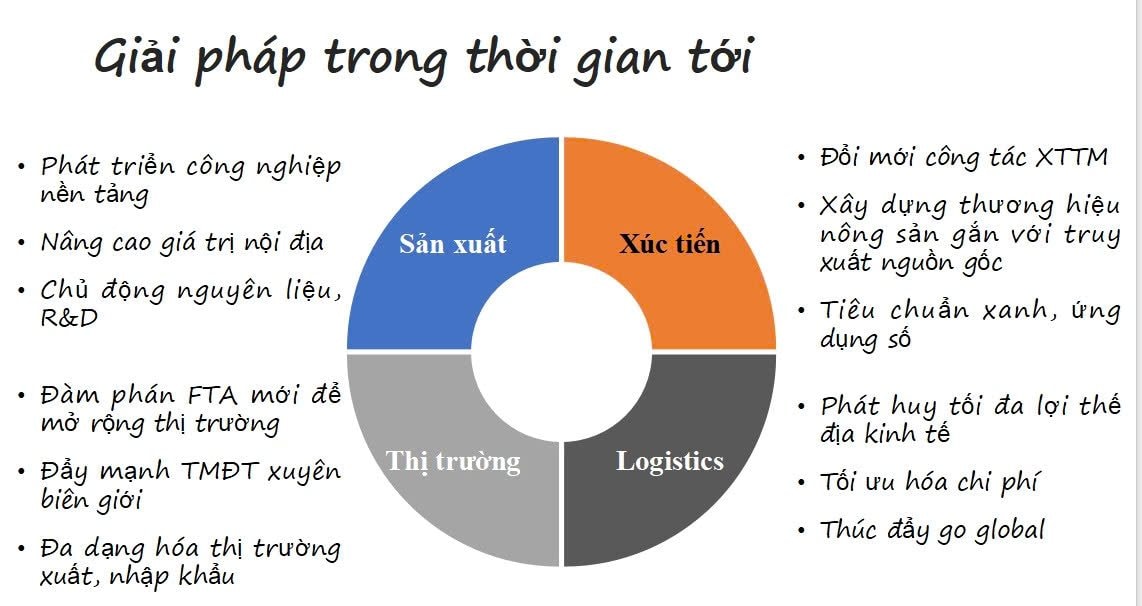 Giải pháp trong thời gian tới

• Phát triển công nghiệp nền tảng
• Nâng cao giá trị nội địa
• Chủ động nguyên liệu, R&D

• Đàm phán FTA mới để mở rộng thị trường
• Đẩy mạnh TMĐT xuyên biên giới
• Đa dạng hóa thị trường xuất, nhập khẩu

Sản xuất
Xúc tiến
Thị trường
Logistics

• Đổi mới công tác XTTM
• Xây dựng thương hiệu nông sản gắn với truy xuất nguồn gốc
• Tiêu chuẩn xanh, ứng dụng số

• Phát huy tối đa lợi thế địa kinh tế
• Tối ưu hóa chi phí
• Thúc đẩy go global